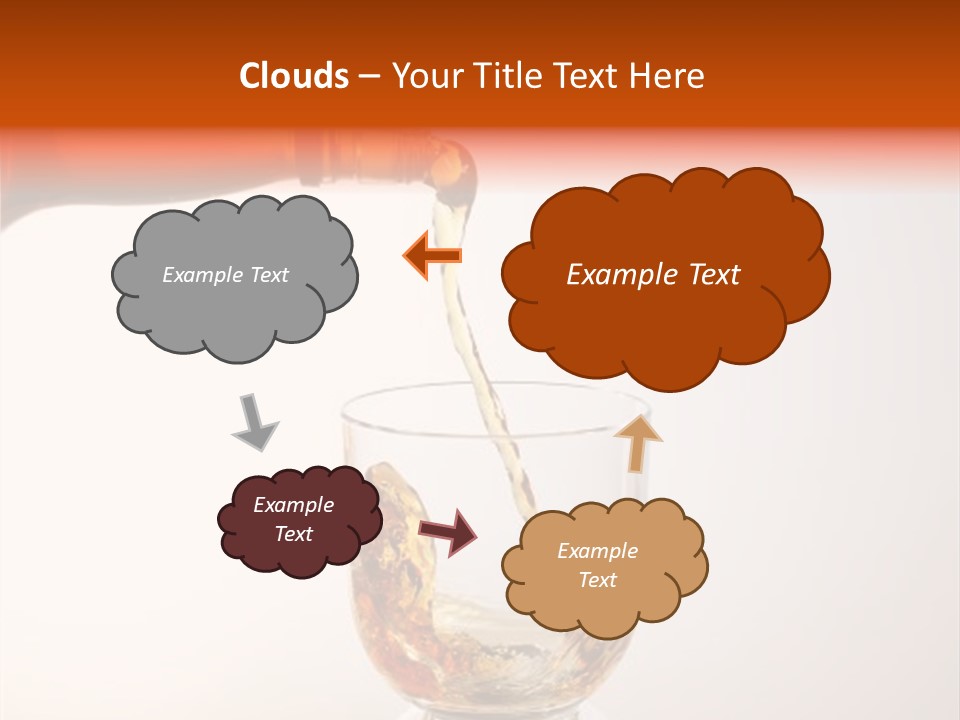 Clouds – Your Title Text Here

Example Text

Example Text

Example Text

Example Text